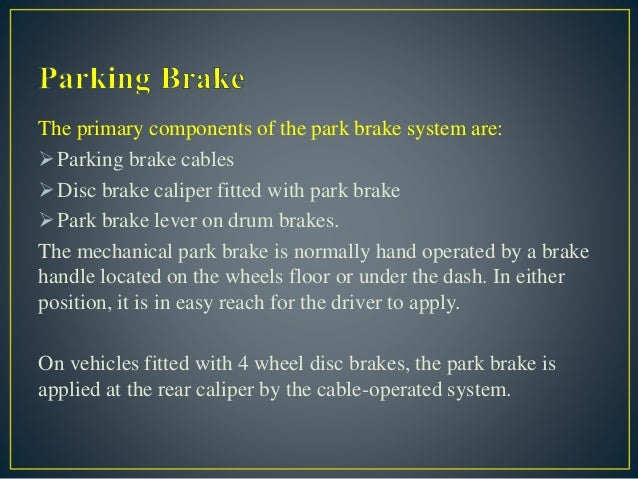 Parking Brake

The primary components of the park brake system are:

➢ Parking brake cables

➢ Disc brake caliper fitted with park brake

➢ Park brake lever on drum brakes.

The mechanical park brake is normally hand operated by a brake handle located on the wheels floor or under the dash. In either position, it is in easy reach for the driver to apply.

On vehicles fitted with 4 wheel disc brakes, the park brake is applied at the rear caliper by the cable-operated system.